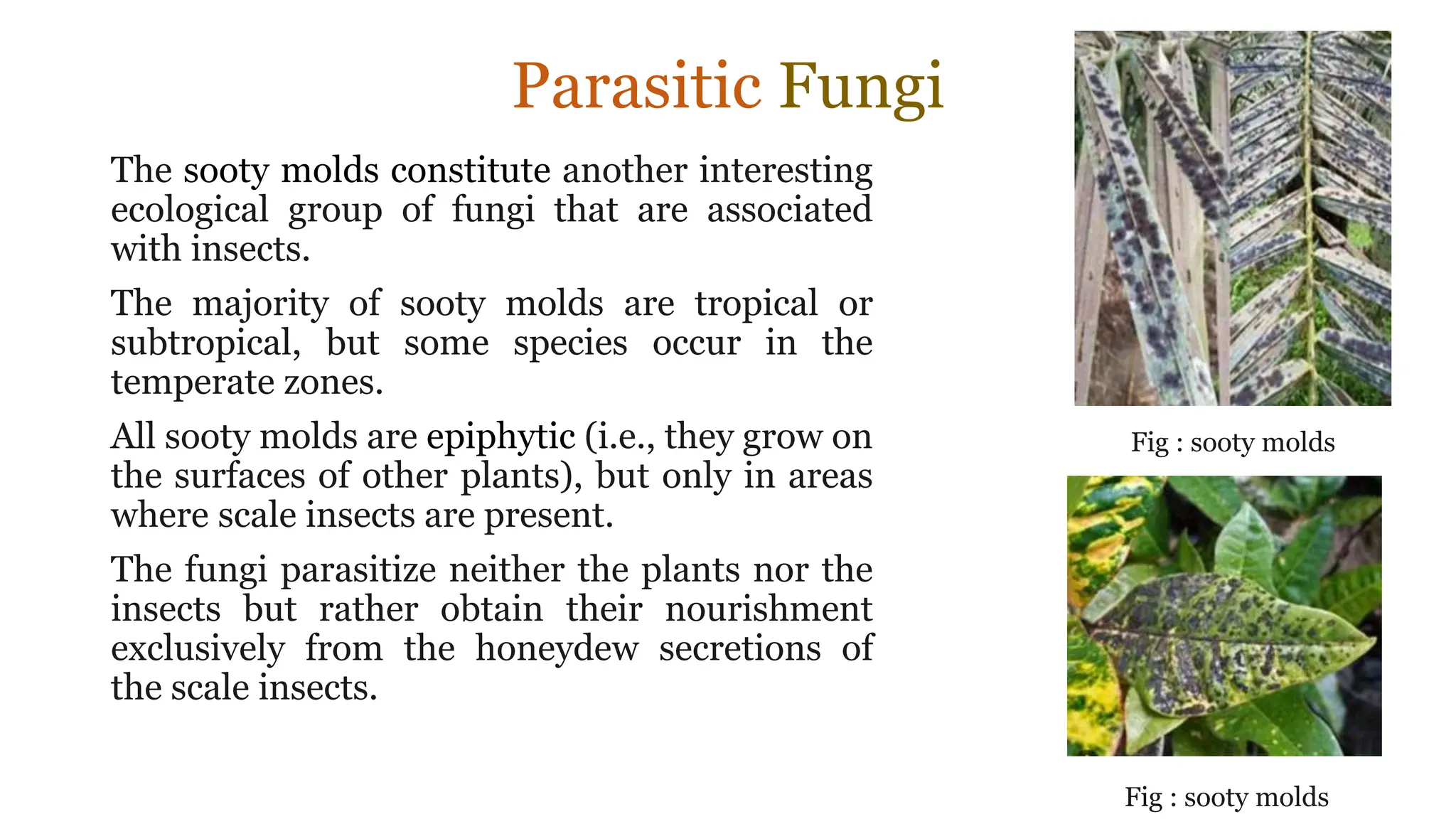 Parasitic Fungi

The sooty molds constitute another interesting ecological group of fungi that are associated with insects.

The majority of sooty molds are tropical or subtropical, but some species occur in the temperate zones.

All sooty molds are epiphytic (i.e., they grow on the surfaces of other plants), but only in areas where scale insects are present.

The fungi parasitize neither the plants nor the insects but rather obtain their nourishment exclusively from the honeydew secretions of the scale insects.

Fig : sooty molds

Fig : sooty molds